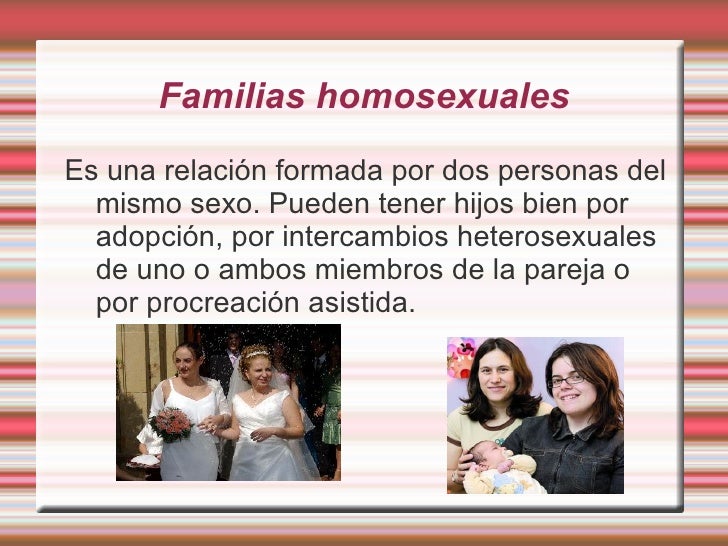 Familias homosexuales

Es una relación formada por dos personas del mismo sexo. Pueden tener hijos bien por adopción, por intercambios heterosexuales de uno o ambos miembros de la pareja o por procreación asistida.